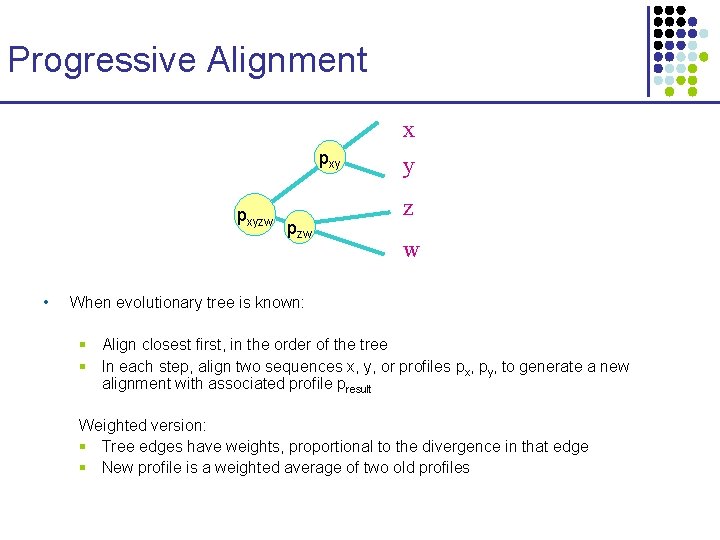 Progressive Alignment

$p_{xy}$

$p_{xyzw}$

$p_{zw}$

x

y

z

w

• When evolutionary tree is known:

▪ Align closest first, in the order of the tree
▪ In each step, align two sequences x, y, or profiles $p_x$, $p_y$, to generate a new alignment with associated profile $p_{result}$

Weighted version:
▪ Tree edges have weights, proportional to the divergence in that edge
▪ New profile is a weighted average of two old profiles